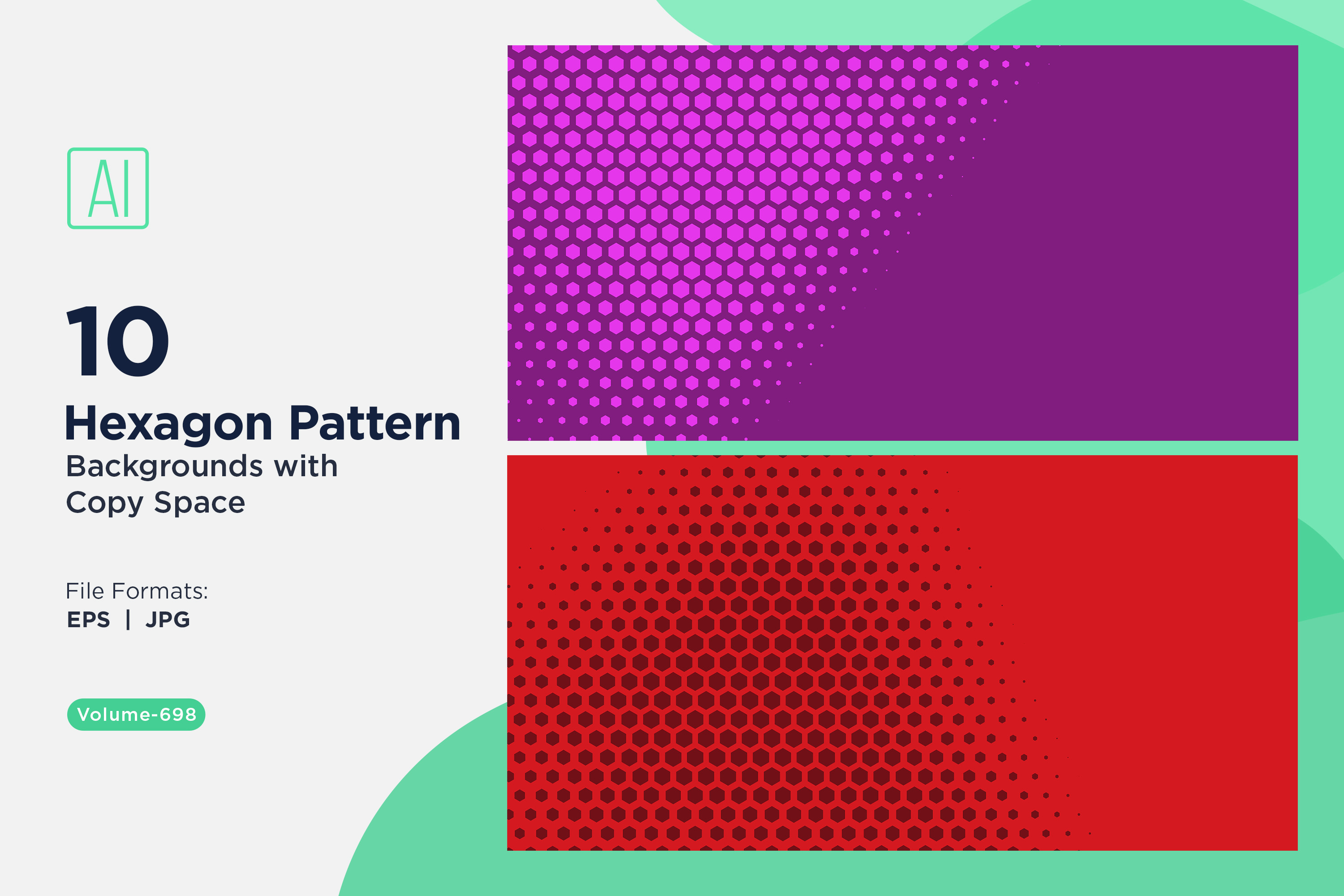 AI

10
Hexagon Pattern
Backgrounds with Copy Space

File Formats:
EPS | JPG

Volume-698